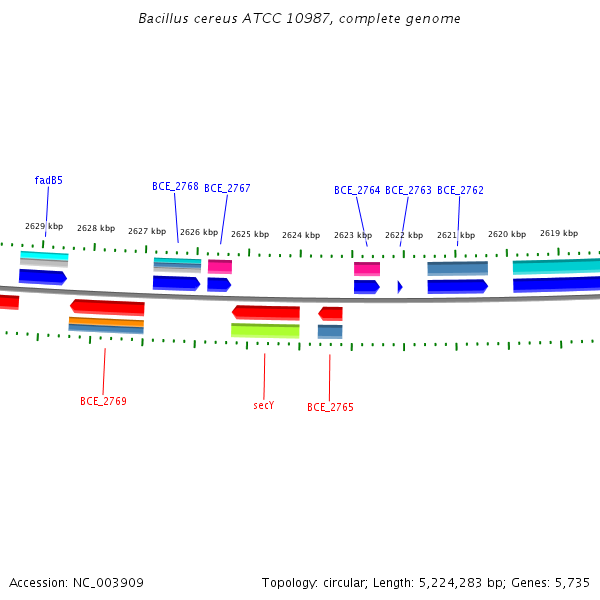 Bacillus cereus ATCC 10987, complete genome

fadB5
BCE_2768
BCE_2767
BCE_2764
BCE_2763
BCE_2762

2629 kbp
2628 kbp
2627 kbp
2626 kbp
2625 kbp
2624 kbp
2623 kbp
2622 kbp
2621 kbp
2620 kbp
2619 kbp

BCE_2769
secY
BCE_2765

Accession: NC_003909
Topology: circular; Length: 5,224,283 bp; Genes: 5,735